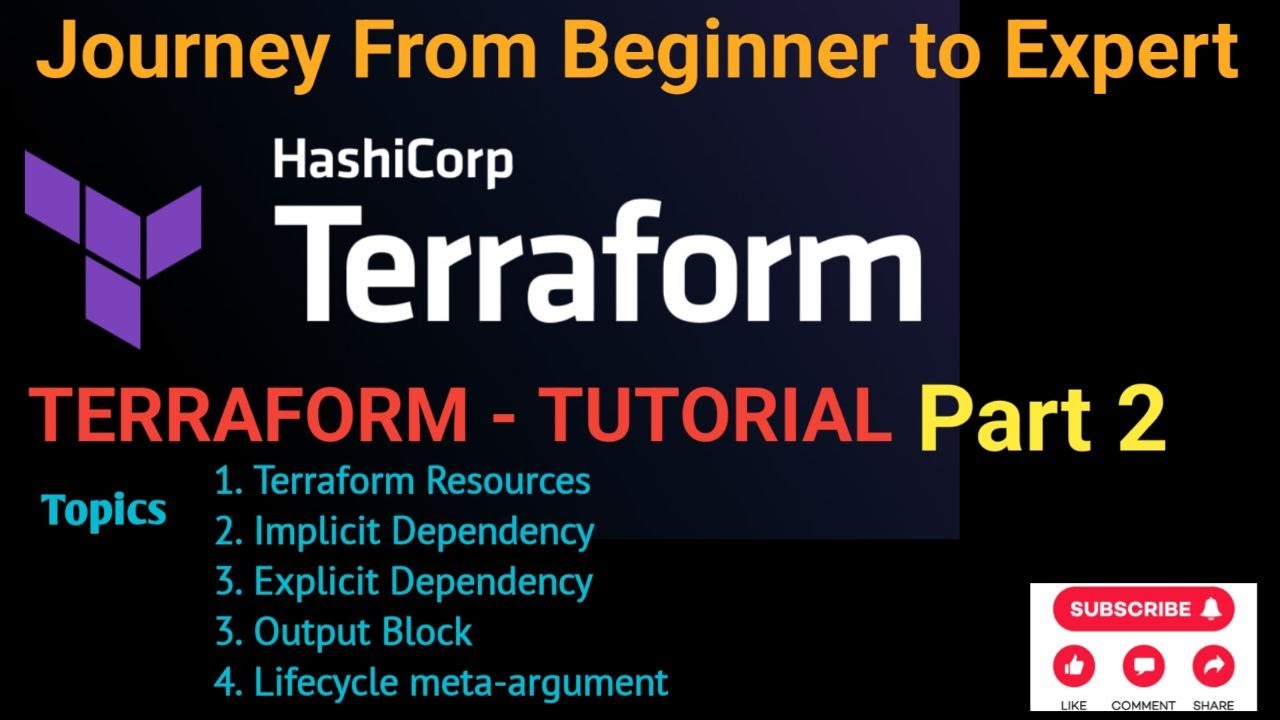 Journey From Beginner to Expert

HashiCorp
Terraform

TERRAFORM - TUTORIAL Part 2

Topics

1. Terraform Resources
2. Implicit Dependency
3. Explicit Dependency
3. Output Block
4. Lifecycle meta-argument

SUBSCRIBE

LIKE COMMENT SHARE